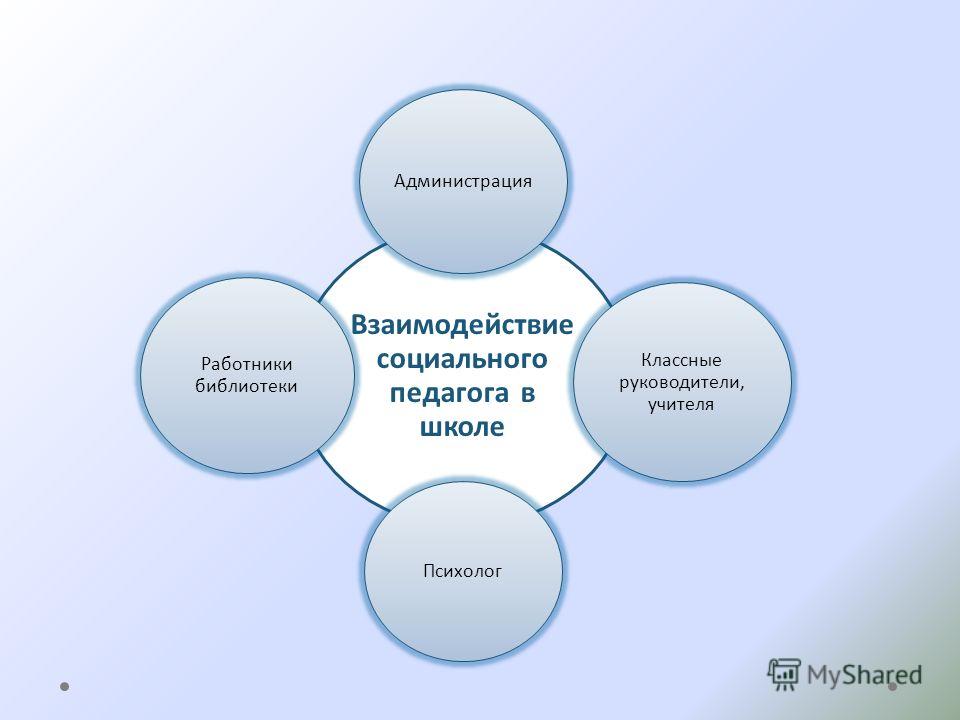 Администрация

Работники библиотеки

Взаимодействие социального педагога в школе

Классные руководители, учителя

Психолог

MyShared